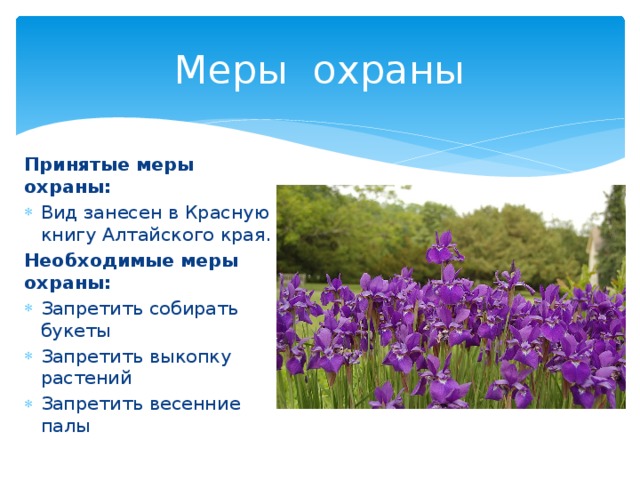 Меры охраны

Принятые меры охраны:

• Вид занесен в Красную книгу Алтайского края.

Необходимые меры охраны:

• Запретить собирать букеты
• Запретить выкопку растений
• Запретить весенние палы